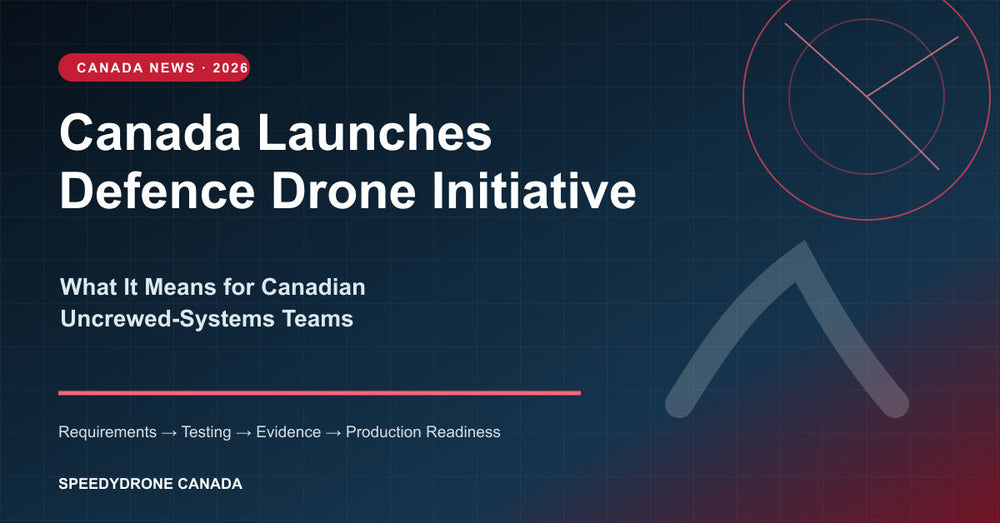 CANADA NEWS · 2026

Canada Launches Defence Drone Initiative

What It Means for Canadian Uncrewed-Systems Teams

Requirements → Testing → Evidence → Production Readiness

SPEEDYDRONE CANADA